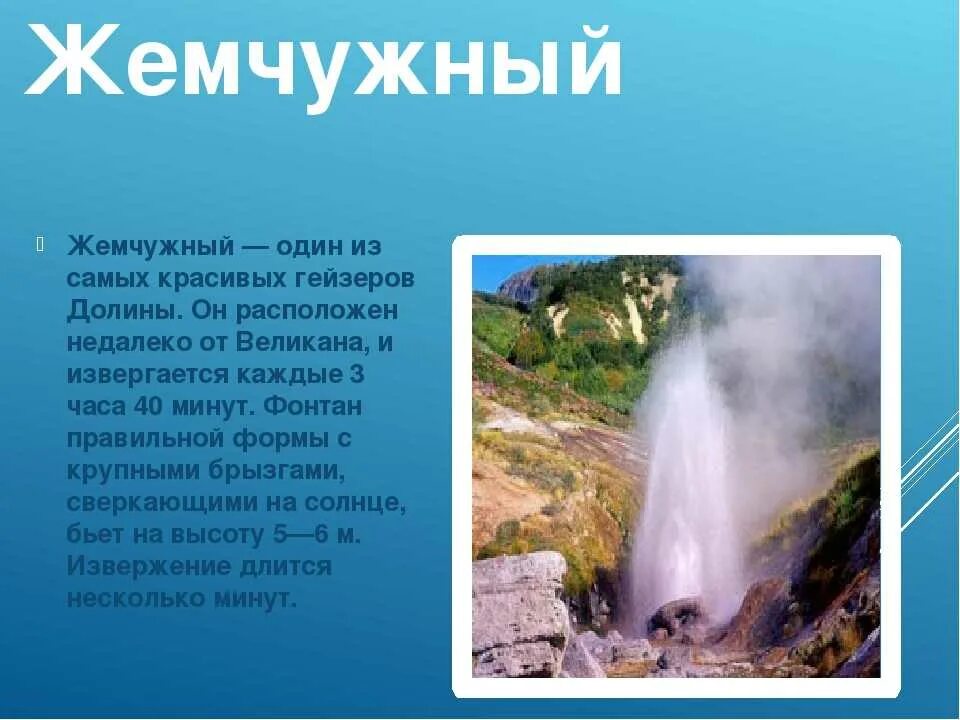 Жемчужный

Жемчужный — один из самых красивых гейзеров Долины. Он расположен недалеко от Великана, и извергается каждые 3 часа 40 минут. Фонтан правильной формы с крупными брызгами, сверкающими на солнце, бьет на высоту 5—6 м. Извержение длится несколько минут.